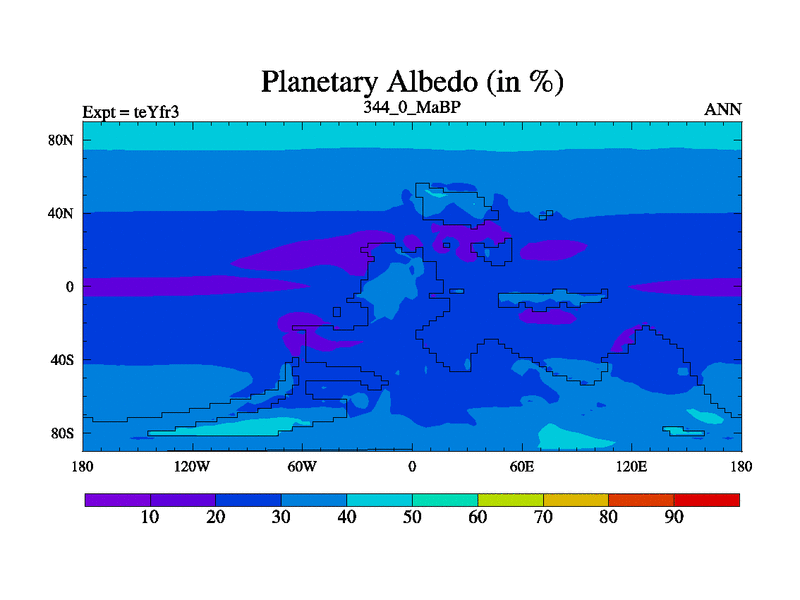 Planetary Albedo (in %)

Expt = teYfr3

344_0_MaBP

ANN

80N
40N
0
40S
80S

180
120W
60W
0
60E
120E
180

10
20
30
40
50
60
70
80
90